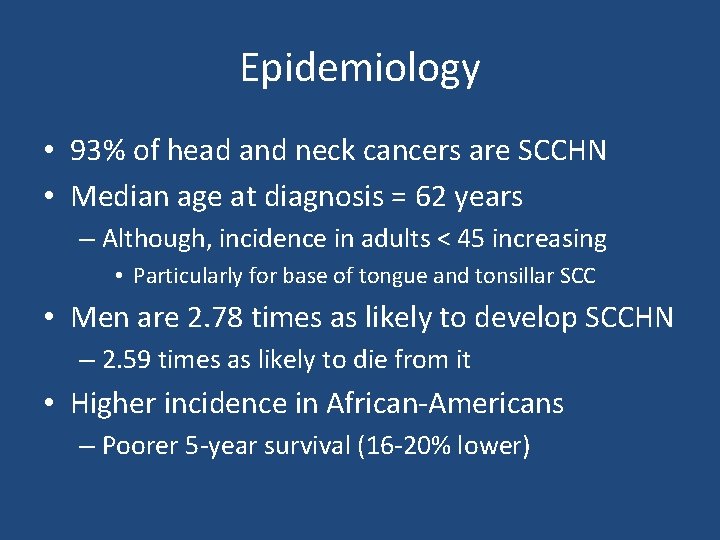 Epidemiology

• 93% of head and neck cancers are SCCHN
• Median age at diagnosis = 62 years
  – Although, incidence in adults < 45 increasing
    • Particularly for base of tongue and tonsillar SCC
• Men are 2.78 times as likely to develop SCCHN
  – 2.59 times as likely to die from it
• Higher incidence in African-Americans
  – Poorer 5-year survival (16-20% lower)